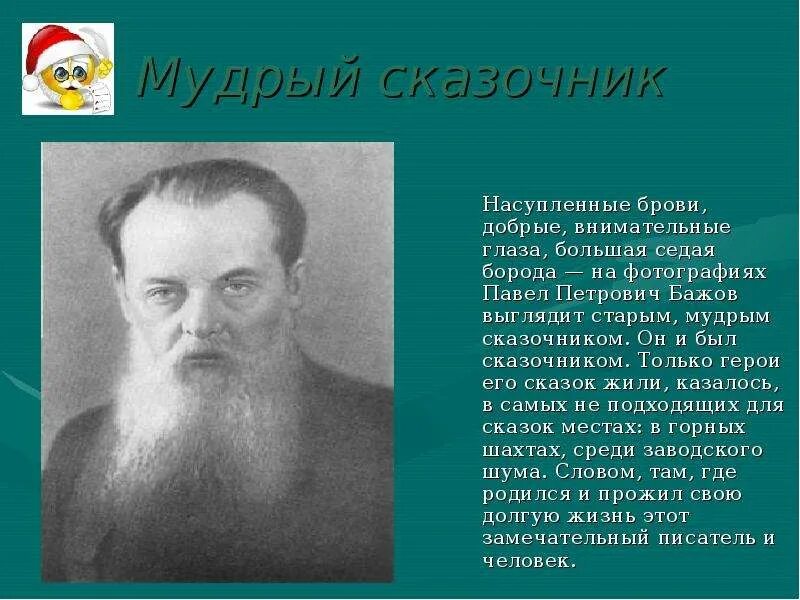 Мудрый сказочник

Насупленные брови, добрые, внимательные глаза, большая седая борода — на фотографиях Павел Петрович Бажов выглядит старым, мудрым сказочником. Он и был сказочником. Только герои его сказок жили, казалось, в самых не подходящих для сказок местах: в горных шахтах, среди заводского шума. Словом, там, где родился и прожил свою долгую жизнь этот замечательный писатель и человек.